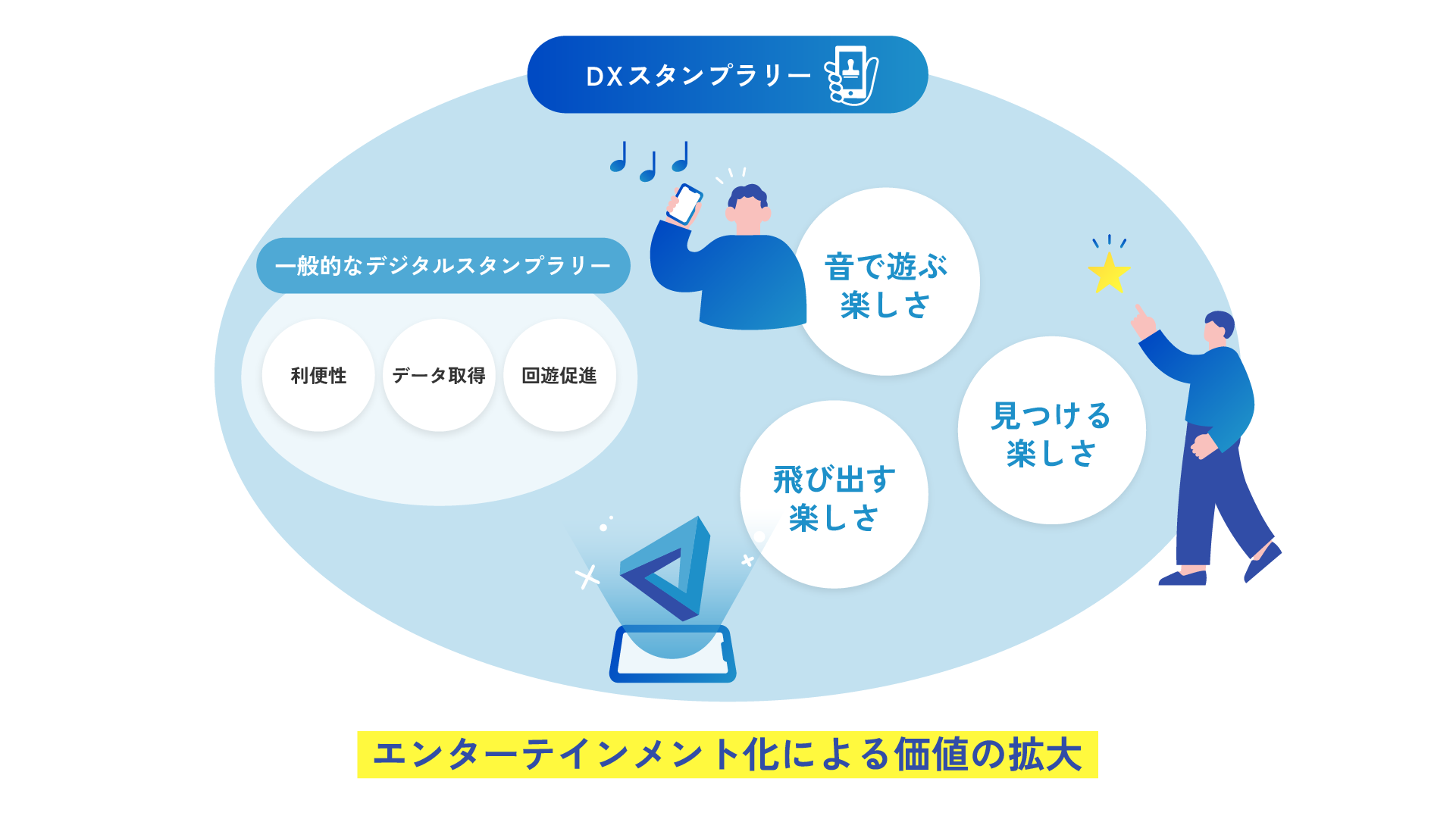 DXスタンプラリー

一般的なデジタルスタンプラリー

利便性

データ取得

回遊促進

音で遊ぶ楽しさ

見つける楽しさ

飛び出す楽しさ

エンターテインメント化による価値の拡大